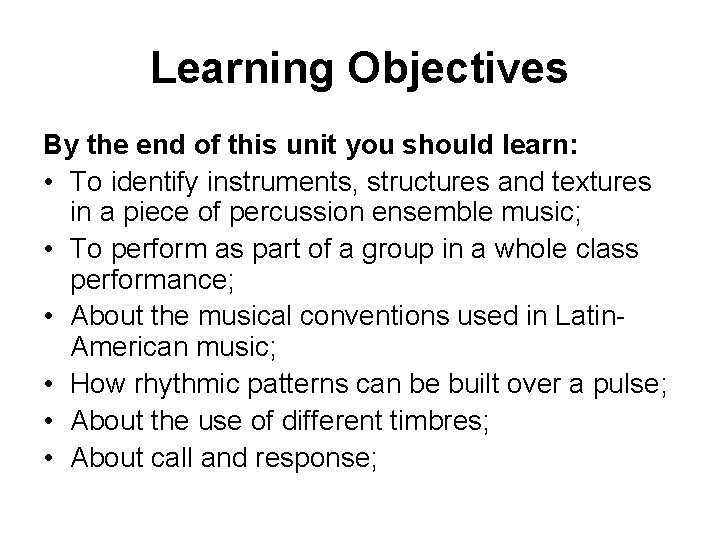 Learning Objectives

By the end of this unit you should learn:

• To identify instruments, structures and textures in a piece of percussion ensemble music;
• To perform as part of a group in a whole class performance;
• About the musical conventions used in Latin-American music;
• How rhythmic patterns can be built over a pulse;
• About the use of different timbres;
• About call and response;